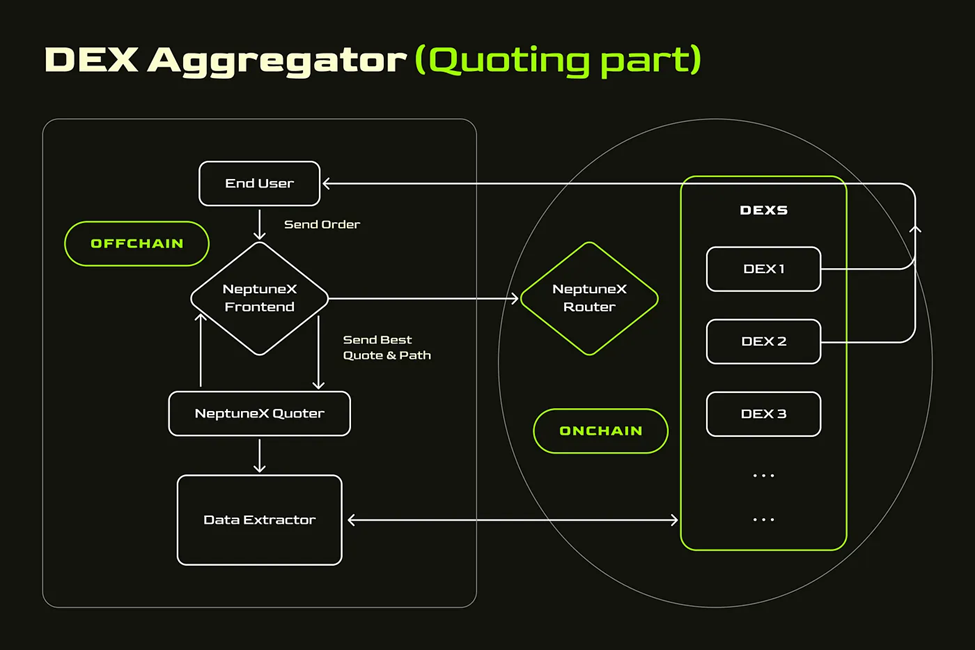 DEX Aggregator (Quoting part)

End User

Send Order

OFFCHAIN

NeptuneX Frontend

Send Best Quote & Path

NeptuneX Quoter

Data Extractor

NeptuneX Router

ONCHAIN

DEXS

DEX 1

DEX 2

DEX 3

...

...